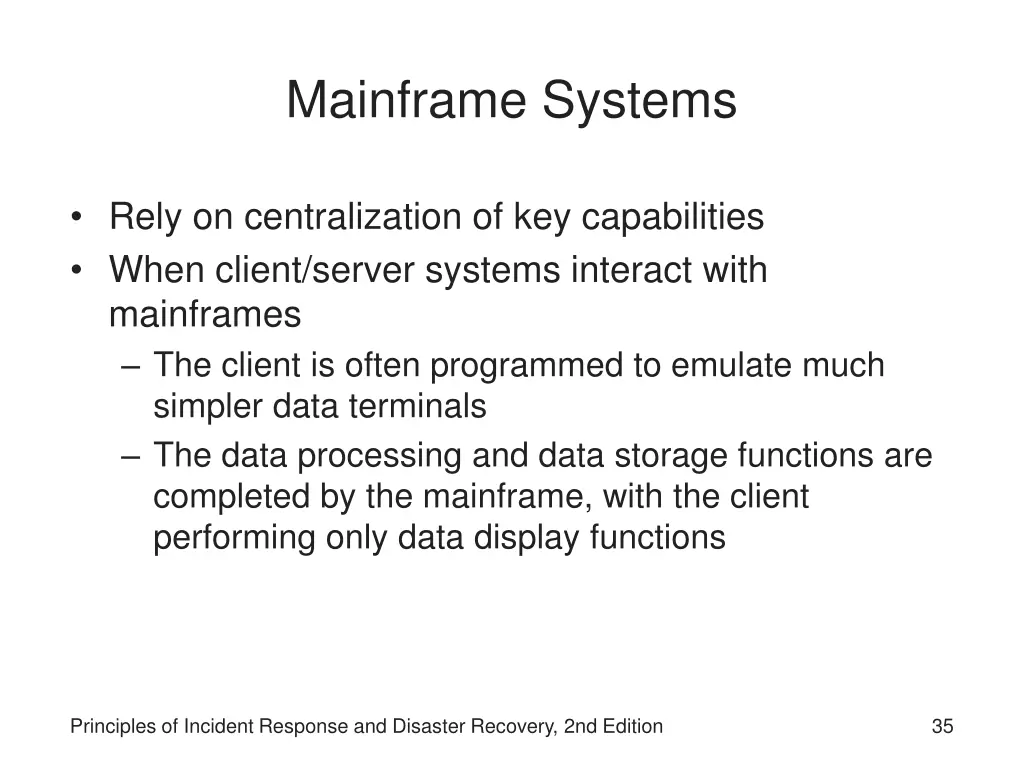 Mainframe Systems

• Rely on centralization of key capabilities
• When client/server systems interact with mainframes
– The client is often programmed to emulate much simpler data terminals
– The data processing and data storage functions are completed by the mainframe, with the client performing only data display functions

Principles of Incident Response and Disaster Recovery, 2nd Edition

35